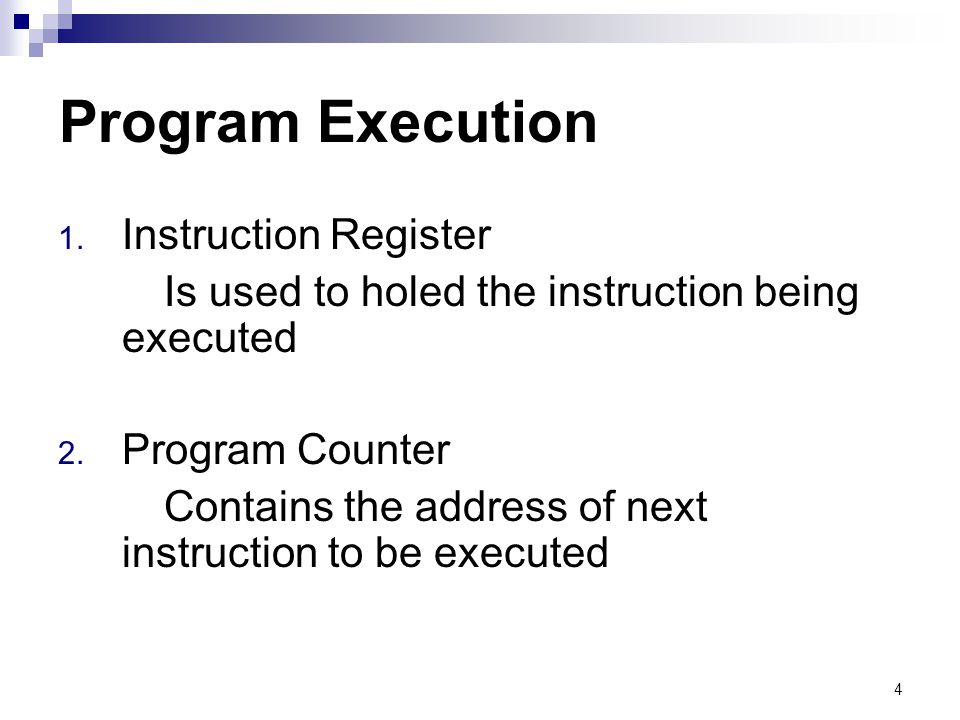 Program Execution

1. Instruction Register

Is used to holed the instruction being executed

2. Program Counter

Contains the address of next instruction to be executed

4